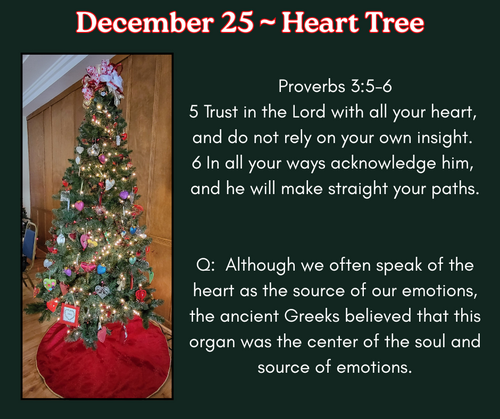 December 25 ~ Heart Tree

Proverbs 3:5-6
5 Trust in the Lord with all your heart, and do not rely on your own insight.
6 In all your ways acknowledge him, and he will make straight your paths.

Q: Although we often speak of the heart as the source of our emotions, the ancient Greeks believed that this organ was the center of the soul and source of emotions.